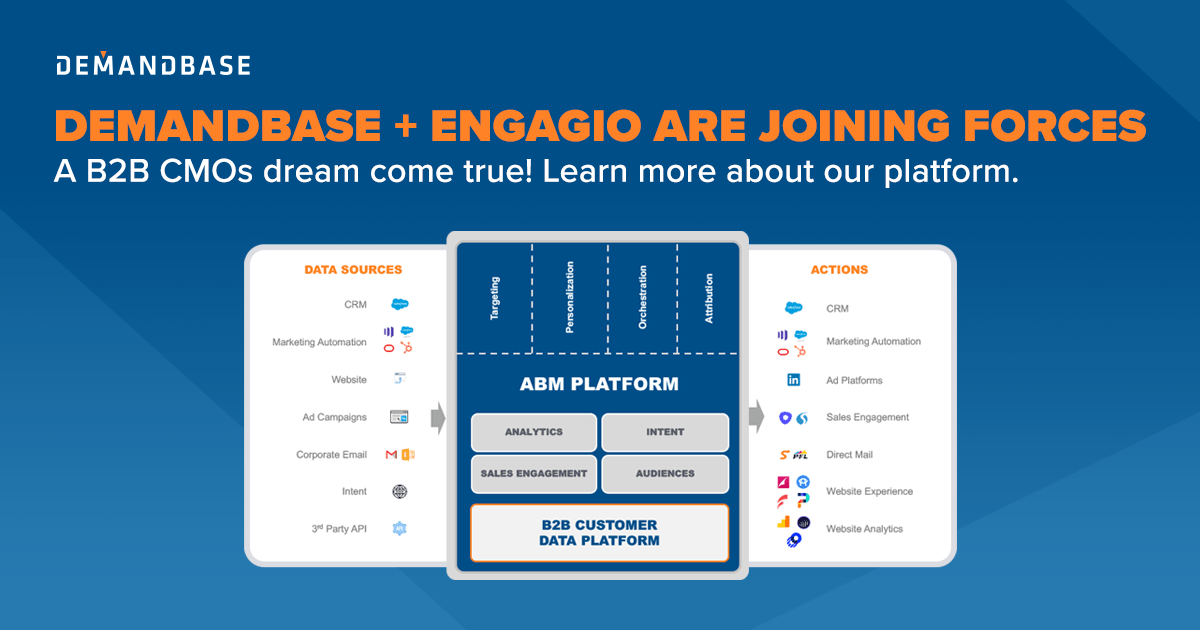 DEMANDBASE

DEMANDBASE + ENGAGIO ARE JOINING FORCES

A B2B CMOs dream come true! Learn more about our platform.

DATA SOURCES

CRM

Marketing Automation

Website

Ad Campaigns

Corporate Email

Intent

3rd Party API

Targeting

Personalization

Orchestration

Attribution

ABM PLATFORM

ANALYTICS

INTENT

SALES ENGAGEMENT

AUDIENCES

B2B CUSTOMER DATA PLATFORM

ACTIONS

CRM

Marketing Automation

Ad Platforms

Sales Engagement

Direct Mail

Website Experience

Website Analytics